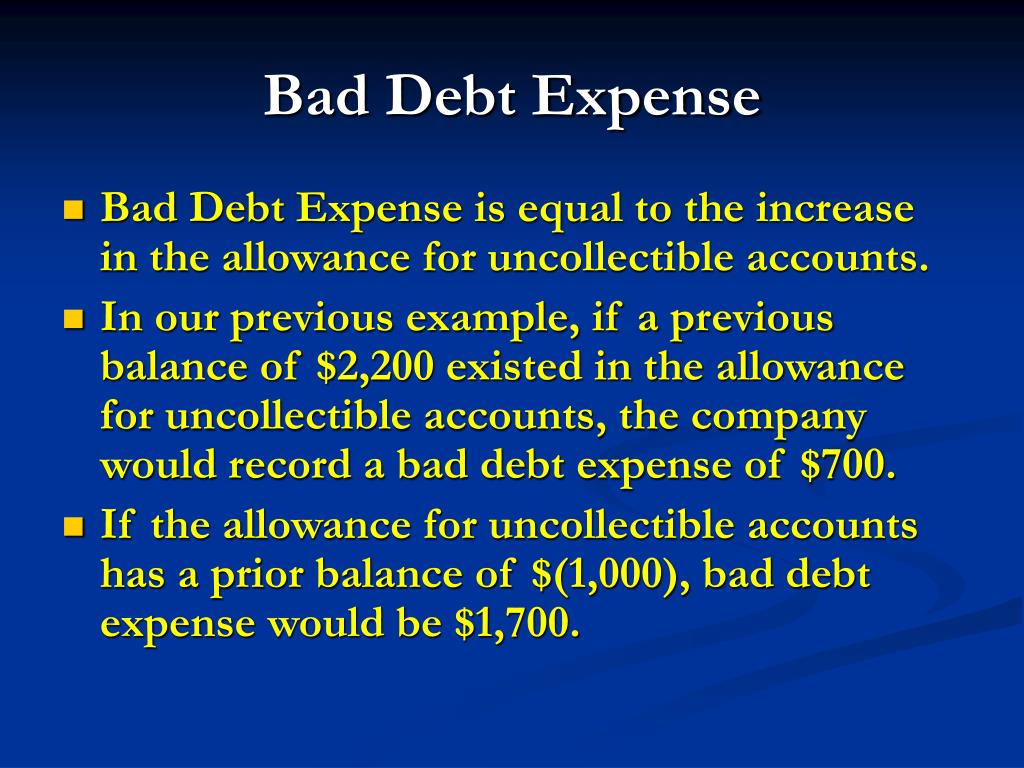 Bad Debt Expense

- Bad Debt Expense is equal to the increase in the allowance for uncollectible accounts.
- In our previous example, if a previous balance of \$2,200 existed in the allowance for uncollectible accounts, the company would record a bad debt expense of \$700.
- If the allowance for uncollectible accounts has a prior balance of \$(1,000), bad debt expense would be \$1,700.